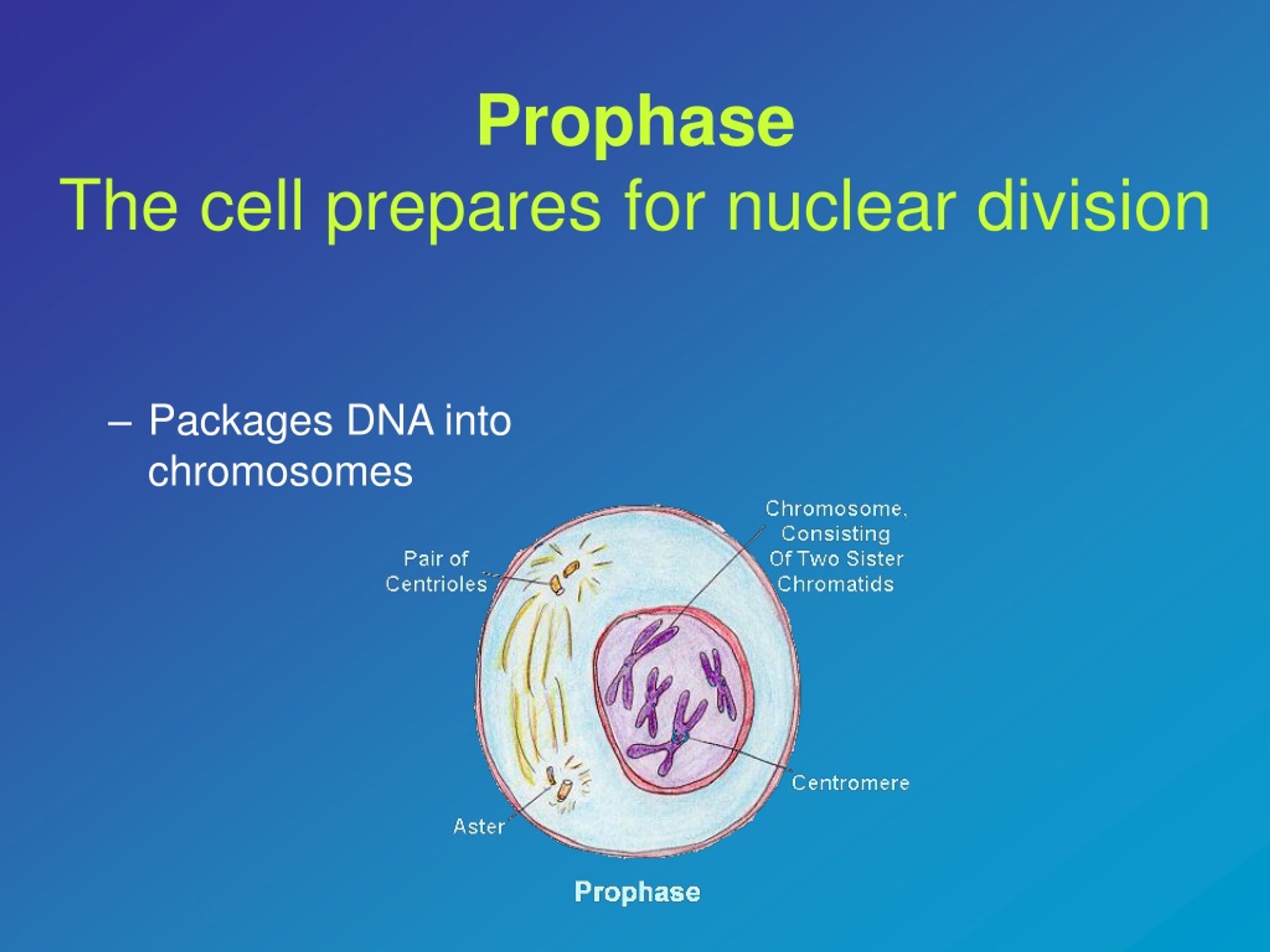 Prophase
The cell prepares for nuclear division

– Packages DNA into chromosomes

Pair of Centrioles

Chromosome, Consisting Of Two Sister Chromatids

Centromere

Aster

Prophase